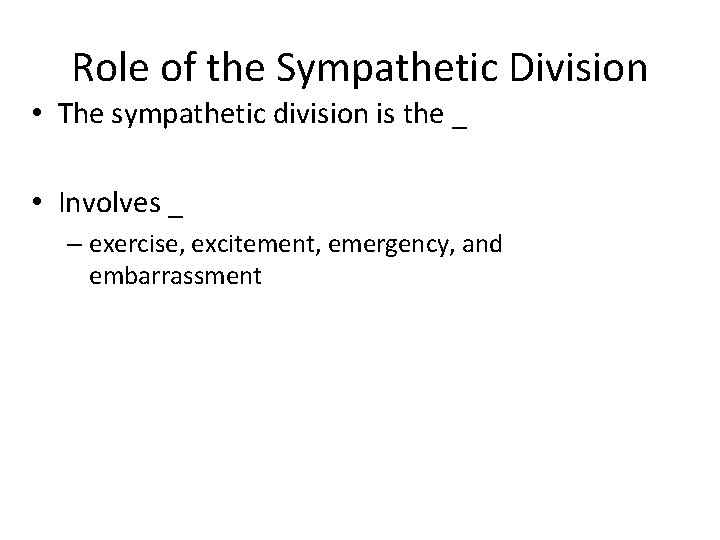 Role of the Sympathetic Division

• The sympathetic division is the _

• Involves _

– exercise, excitement, emergency, and embarrassment